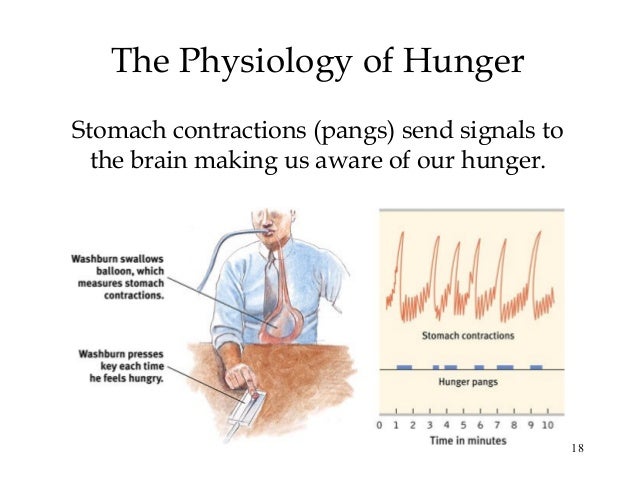 The Physiology of Hunger

Stomach contractions (pangs) send signals to the brain making us aware of our hunger.

Washburn swallows balloon, which measures stomach contractions.

Washburn presses key each time he feels hungry.

Stomach contractions

Hunger pangs

0 1 2 3 4 5 6 7 8 9 10

Time in minutes

18